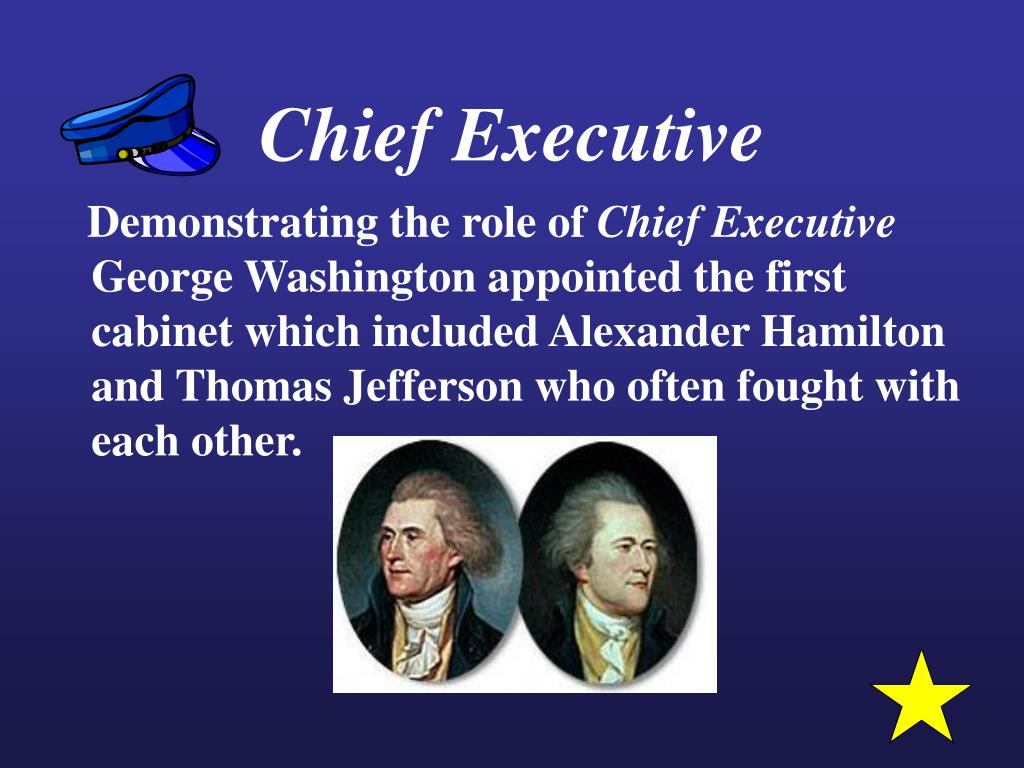 Chief Executive

Demonstrating the role of Chief Executive George Washington appointed the first cabinet which included Alexander Hamilton and Thomas Jefferson who often fought with each other.